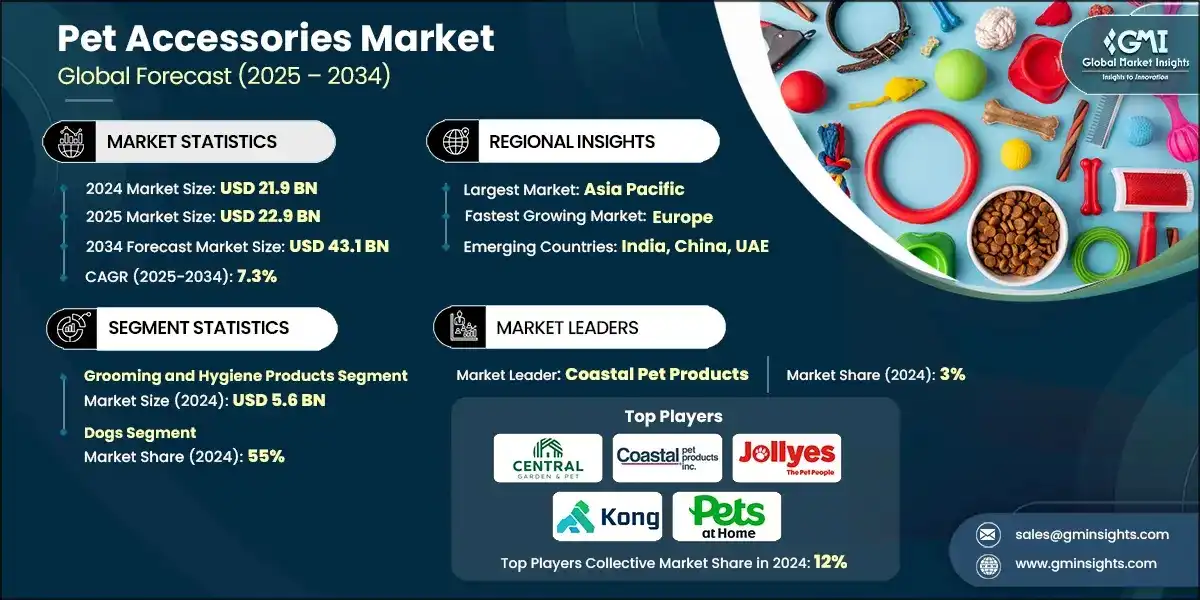 Pet Accessories Market
Global Forecast (2025 – 2034)

GMI Global Market Insights
Insights to Innovation

MARKET STATISTICS

2024 Market Size: USD 21.9 BN
2025 Market Size: USD 22.9 BN
2034 Forecast Market Size: USD 43.1 BN
CAGR (2025-2034): 7.3%

REGIONAL INSIGHTS

Largest Market: Asia Pacific
Fastest Growing Market: Europe
Emerging Countries: India, China, UAE

SEGMENT STATISTICS

Grooming and Hygiene Products Segment
Market Size (2024): USD 5.6 BN
Dogs Segment
Market Share (2024): 55%

MARKET LEADERS

Market Leader: Coastal Pet Products
Market Share (2024): 3%

Top Players

CENTRAL GARDEN & PET
Coastal pet products inc.
Jollyes The Pet People
Kong
Pets at Home

Top Players Collective Market Share in 2024: 12%

sales@gminsights.com
www.gminsights.com